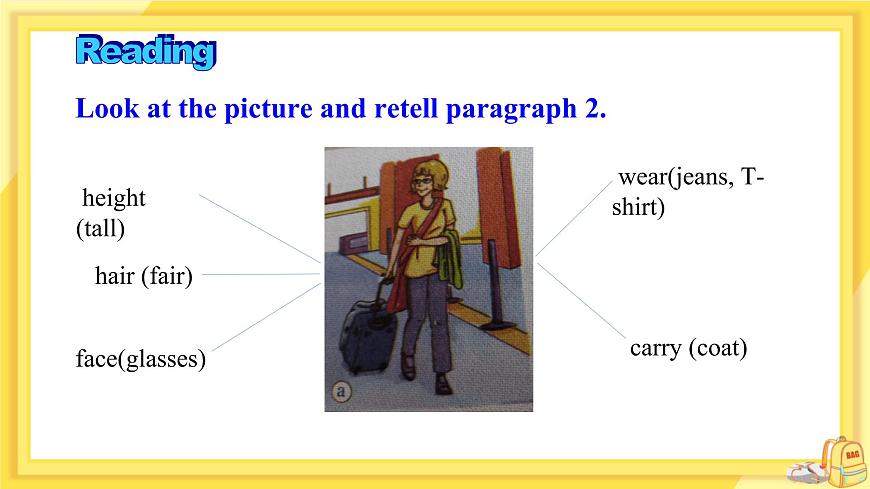 Reading

Look at the picture and retell paragraph 2.

height (tall)

hair (fair)

face(glasses)

a

wear(jeans, T-shirt)

carry (coat)

BAG